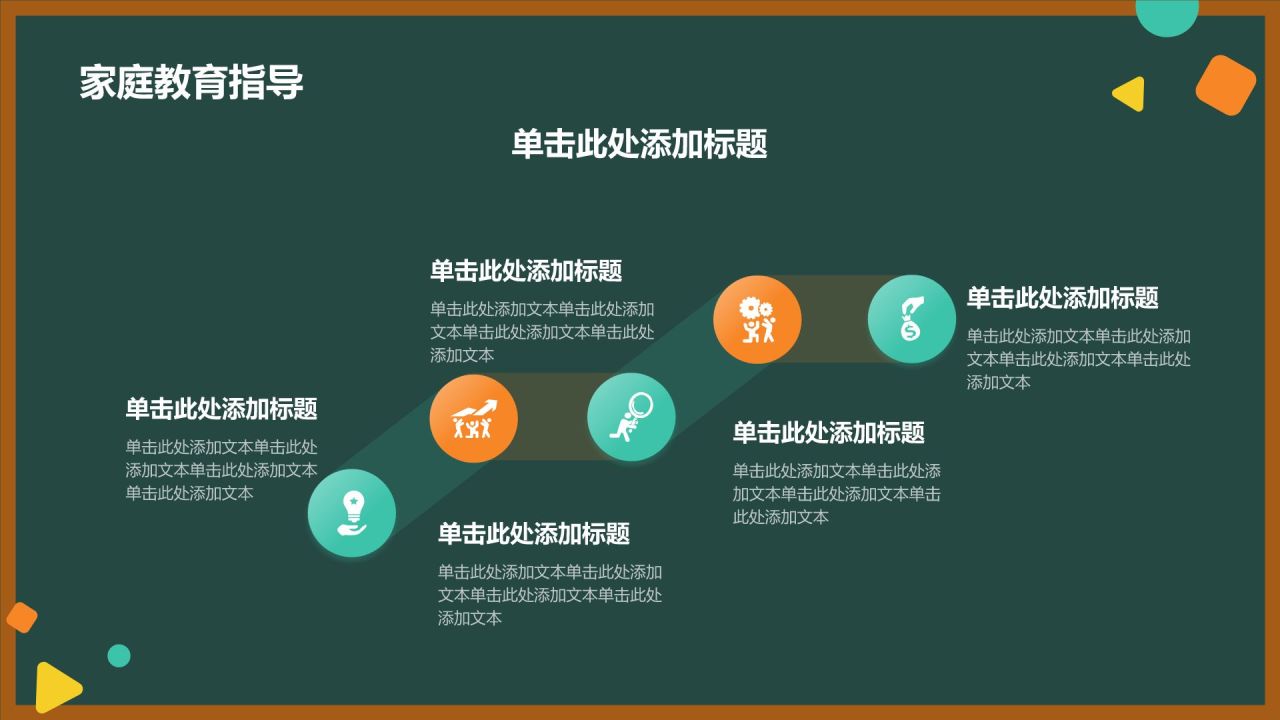 家庭教育指导

单击此处添加标题

单击此处添加标题

单击此处添加文本单击此处添加文本单击此处添加文本单击此处添加文本

单击此处添加标题

单击此处添加文本单击此处添加文本单击此处添加文本单击此处添加文本

单击此处添加标题

单击此处添加文本单击此处添加文本单击此处添加文本单击此处添加文本

单击此处添加标题

单击此处添加文本单击此处添加文本单击此处添加文本单击此处添加文本

单击此处添加标题

单击此处添加文本单击此处添加文本单击此处添加文本单击此处添加文本